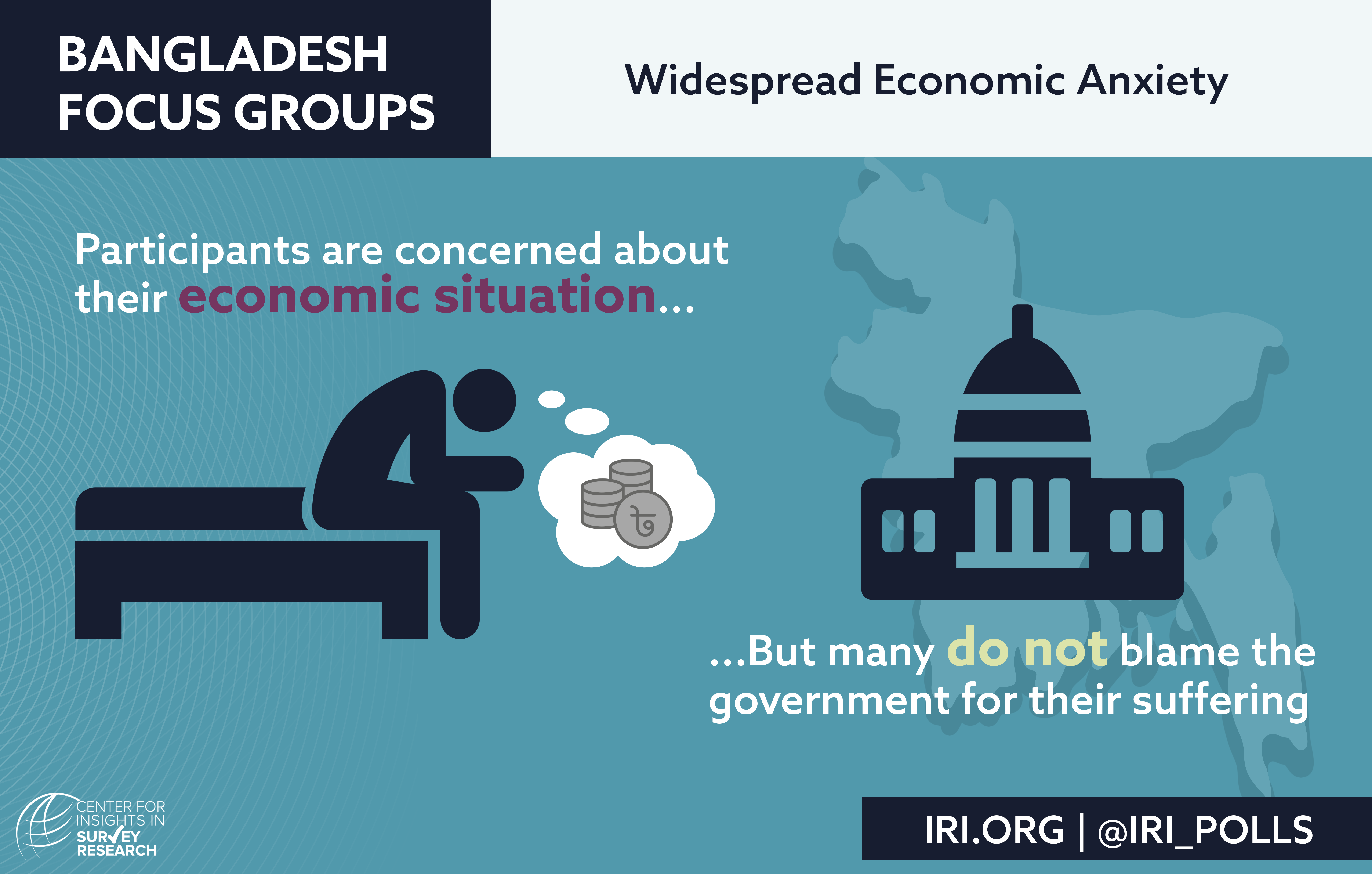 BANGLADESH FOCUS GROUPS

Widespread Economic Anxiety

Participants are concerned about their economic situation...

৳

...But many do not blame the government for their suffering

CENTER FOR INSIGHTS IN SURVEY RESEARCH

IRI.ORG | @IRI_POLLS